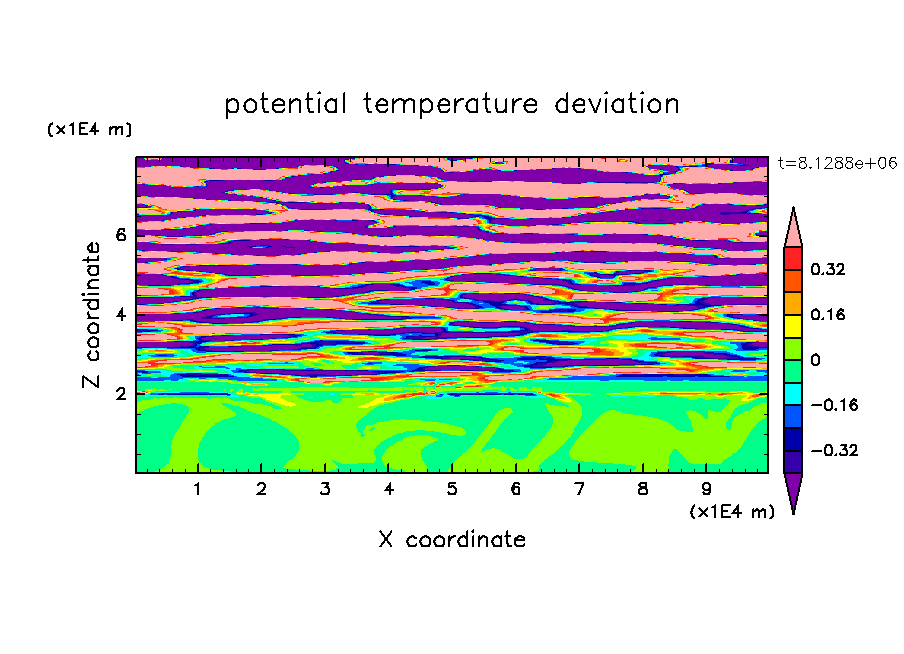 potential temperature deviation

(x1E4 m)

t=8.1288e+06

Z coordinate

6

4

2

0.32

0.16

0

−0.16

−0.32

1 2 3 4 5 6 7 8 9

(x1E4 m)

X coordinate